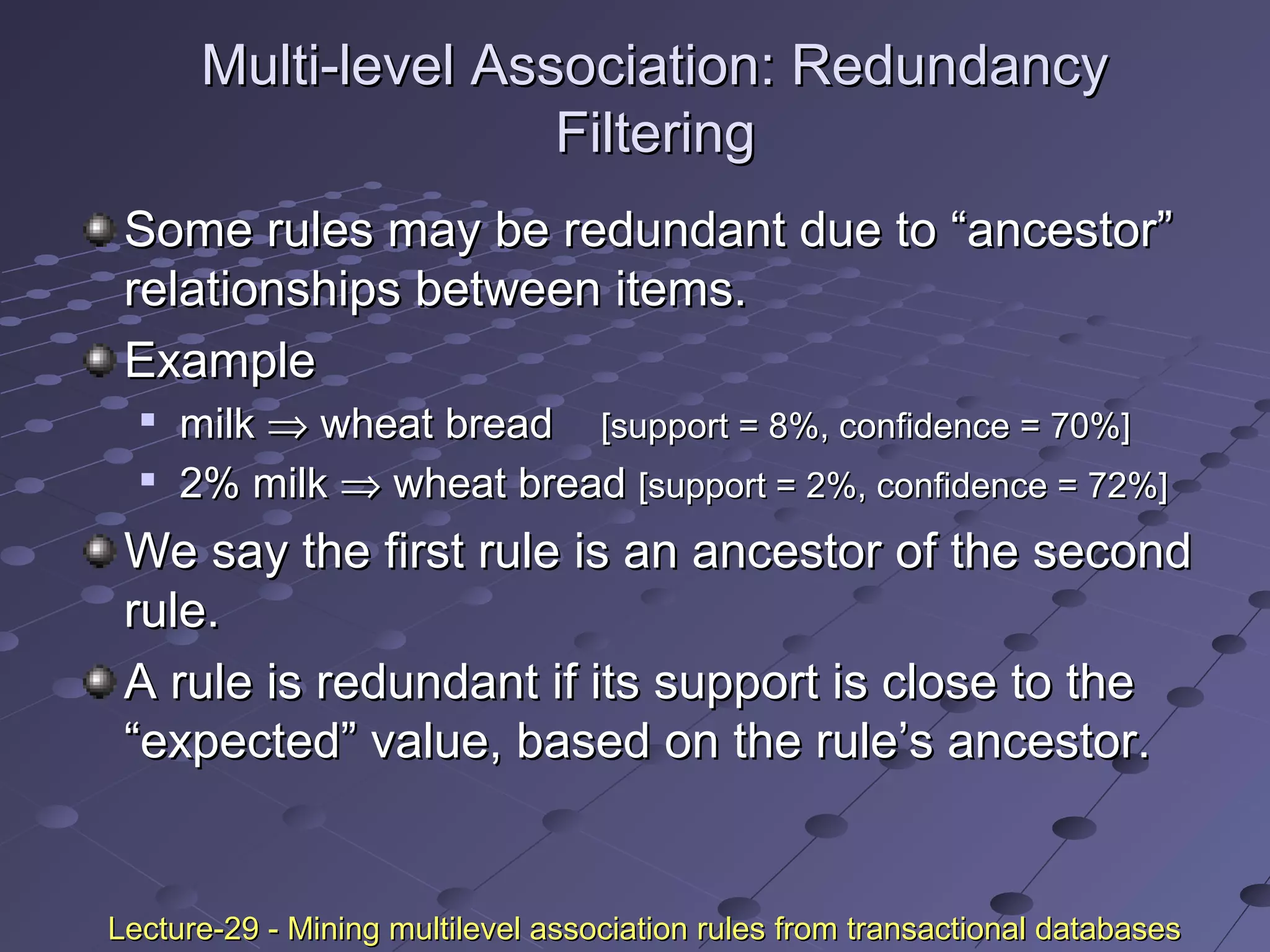 Multi-level Association: Redundancy Filtering

Some rules may be redundant due to “ancestor” relationships between items.

Example

milk $\Rightarrow$ wheat bread [support = 8%, confidence = 70%]

2% milk $\Rightarrow$ wheat bread [support = 2%, confidence = 72%]

We say the first rule is an ancestor of the second rule.

A rule is redundant if its support is close to the “expected” value, based on the rule’s ancestor.

Lecture-29 - Mining multilevel association rules from transactional databases